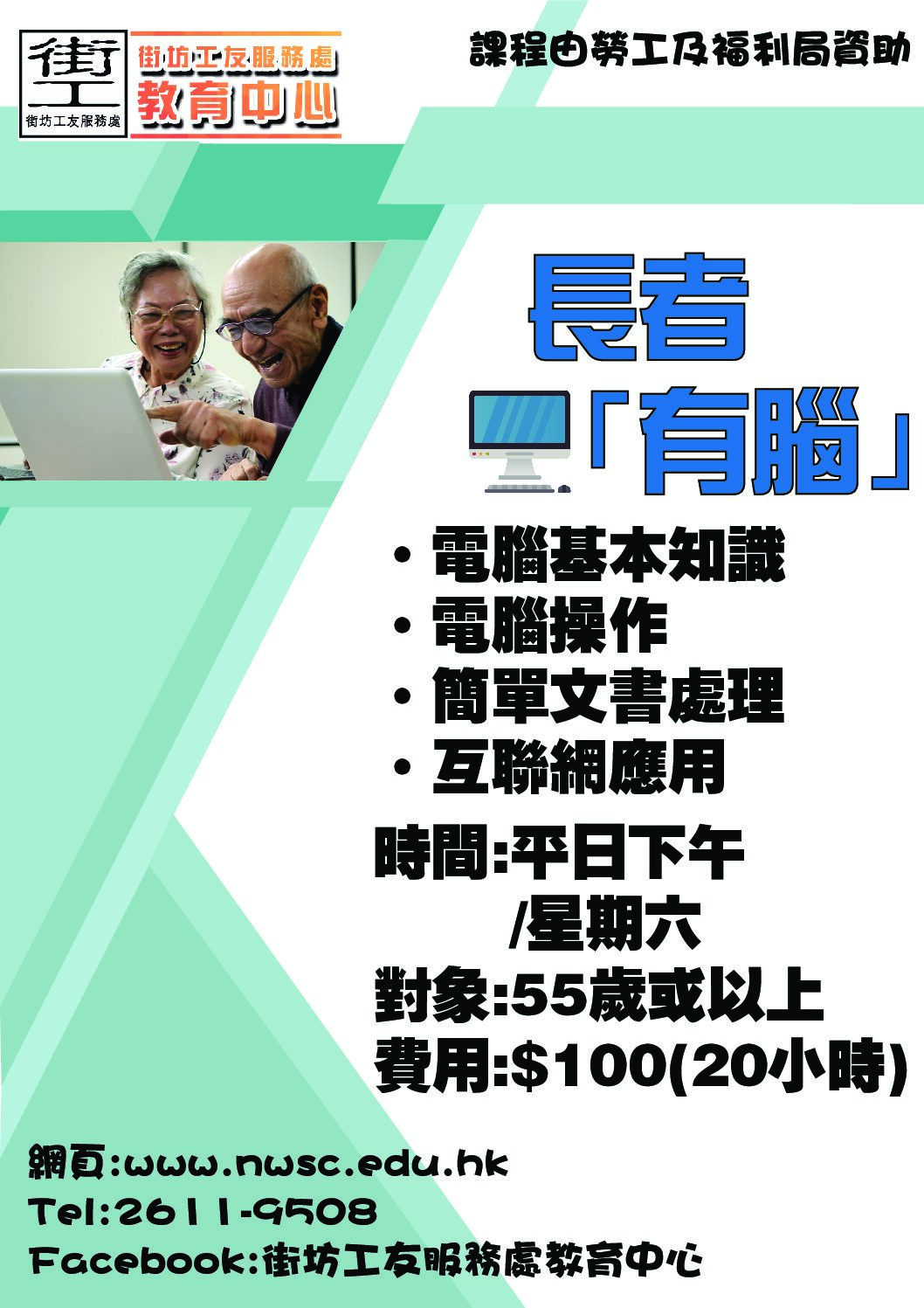 街工
街坊工友服務處

街坊工友服務處
教育中心

課程由勞工及福利局資助

長者
「有腦」

• 電腦基本知識
• 電腦操作
• 簡單文書處理
• 互聯網應用

時間:平日下午
/星期六
對象:55歲或以上
費用:$100(20小時)

網頁:www.nwsc.edu.hk
Tel:2611-9508
Facebook:街坊工友服務處教育中心